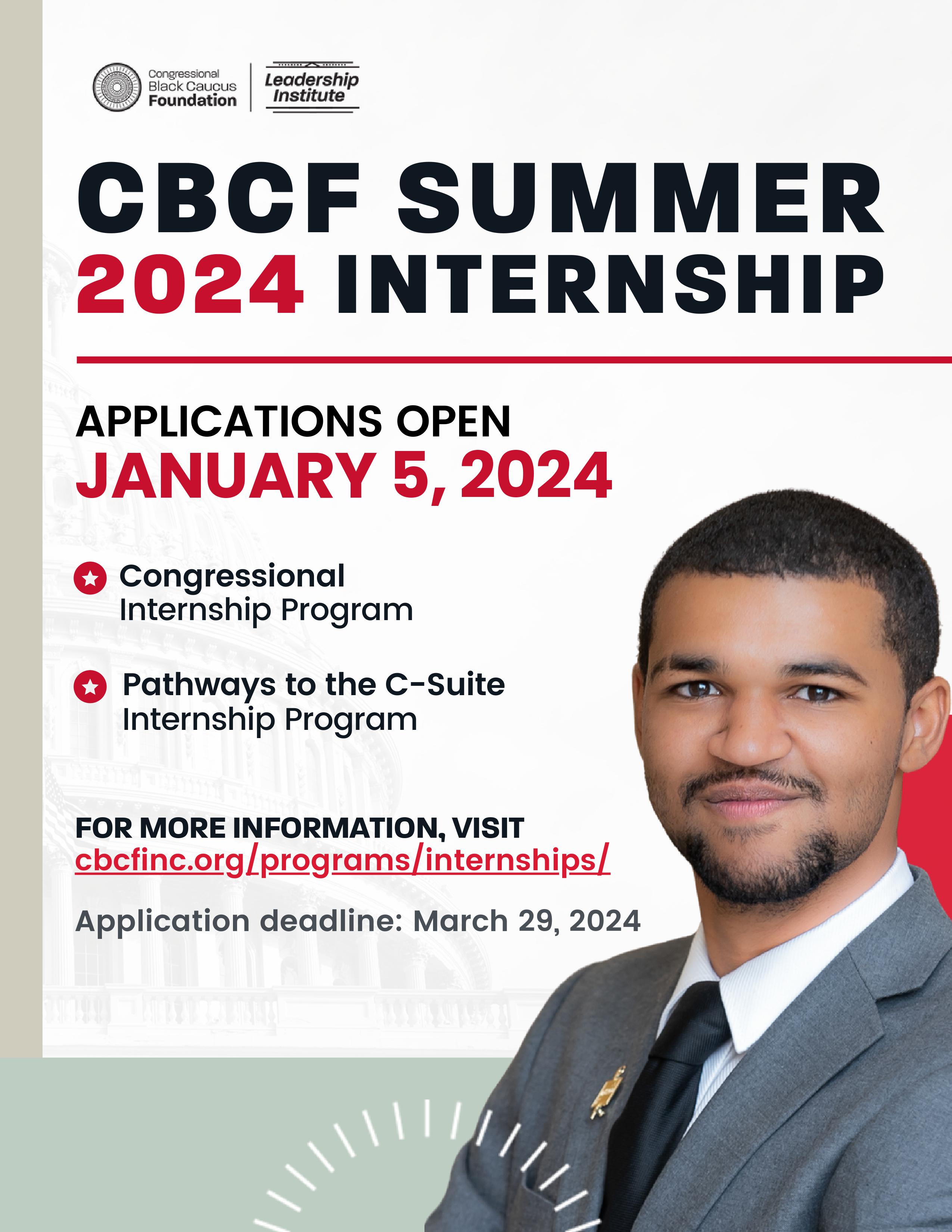 Congressional Black Caucus Foundation

Leadership Institute

CBCF SUMMER 2024 INTERNSHIP

APPLICATIONS OPEN
JANUARY 5, 2024

Congressional Internship Program

Pathways to the C-Suite Internship Program

FOR MORE INFORMATION, VISIT
cbcfinc.org/programs/internships/

Application deadline: March 29, 2024